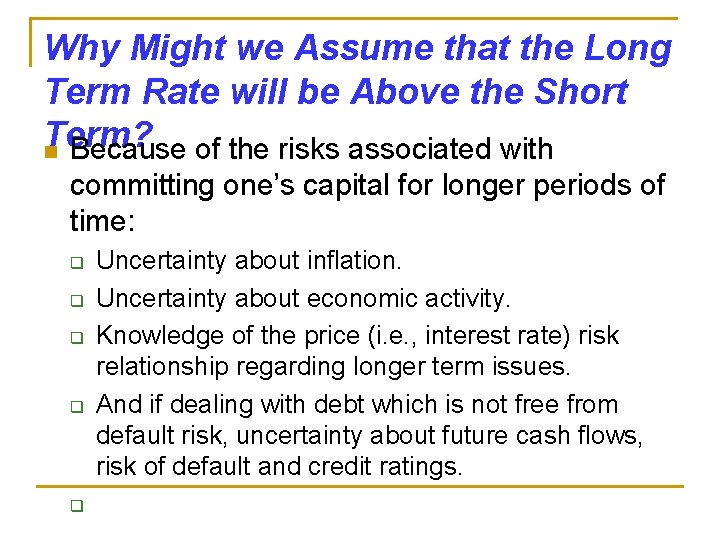 Why Might we Assume that the Long Term Rate will be Above the Short Term?

Because of the risks associated with committing one's capital for longer periods of time:

Uncertainty about inflation.

Uncertainty about economic activity.

Knowledge of the price (i.e., interest rate) risk relationship regarding longer term issues.

And if dealing with debt which is not free from default risk, uncertainty about future cash flows, risk of default and credit ratings.